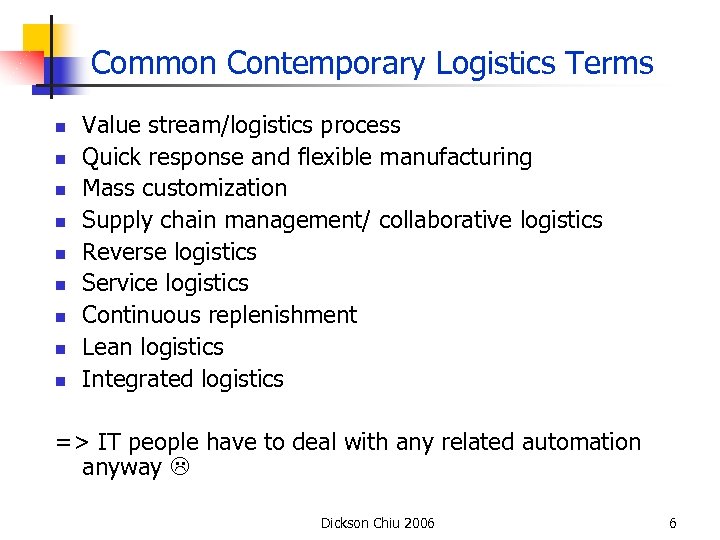 Common Contemporary Logistics Terms

- Value stream/logistics process
- Quick response and flexible manufacturing
- Mass customization
- Supply chain management/ collaborative logistics
- Reverse logistics
- Service logistics
- Continuous replenishment
- Lean logistics
- Integrated logistics

=> IT people have to deal with any related automation anyway ☹

Dickson Chiu 2006

6